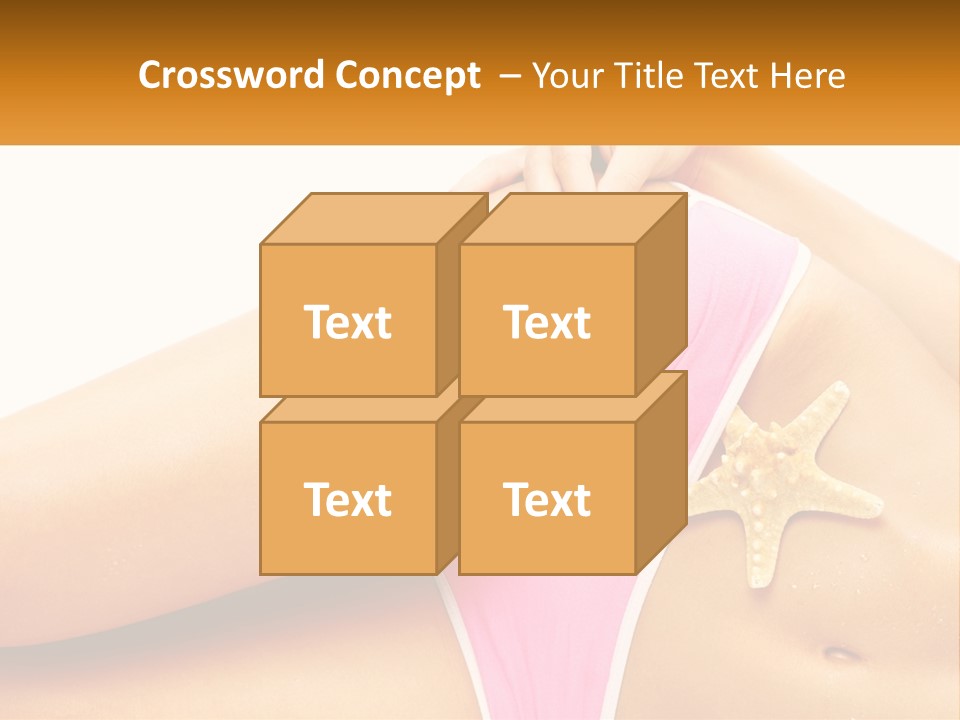 Crossword Concept – Your Title Text Here

Text

Text

Text

Text